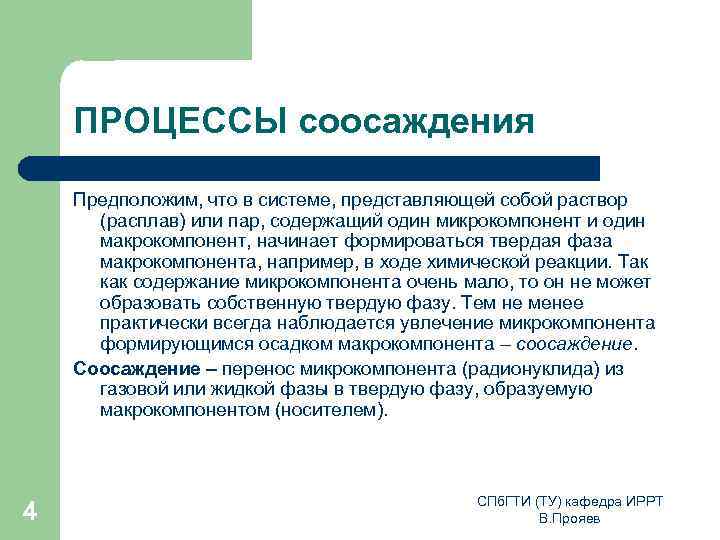 ПРОЦЕССЫ соосаждения

Предположим, что в системе, представляющей собой раствор (расплав) или пар, содержащий один микрокомпонент и один макрокомпонент, начинает формироваться твердая фаза макрокомпонента, например, в ходе химической реакции. Так как содержание микрокомпонента очень мало, то он не может образовать собственную твердую фазу. Тем не менее практически всегда наблюдается увлечение микрокомпонента формирующимся осадком макрокомпонента – соосаждение.

Соосаждение – перенос микрокомпонента (радионуклида) из газовой или жидкой фазы в твердую фазу, образуемую макрокомпонентом (носителем).

4

СПбГТИ (ТУ) кафедра ИРРТ
В.Прояев